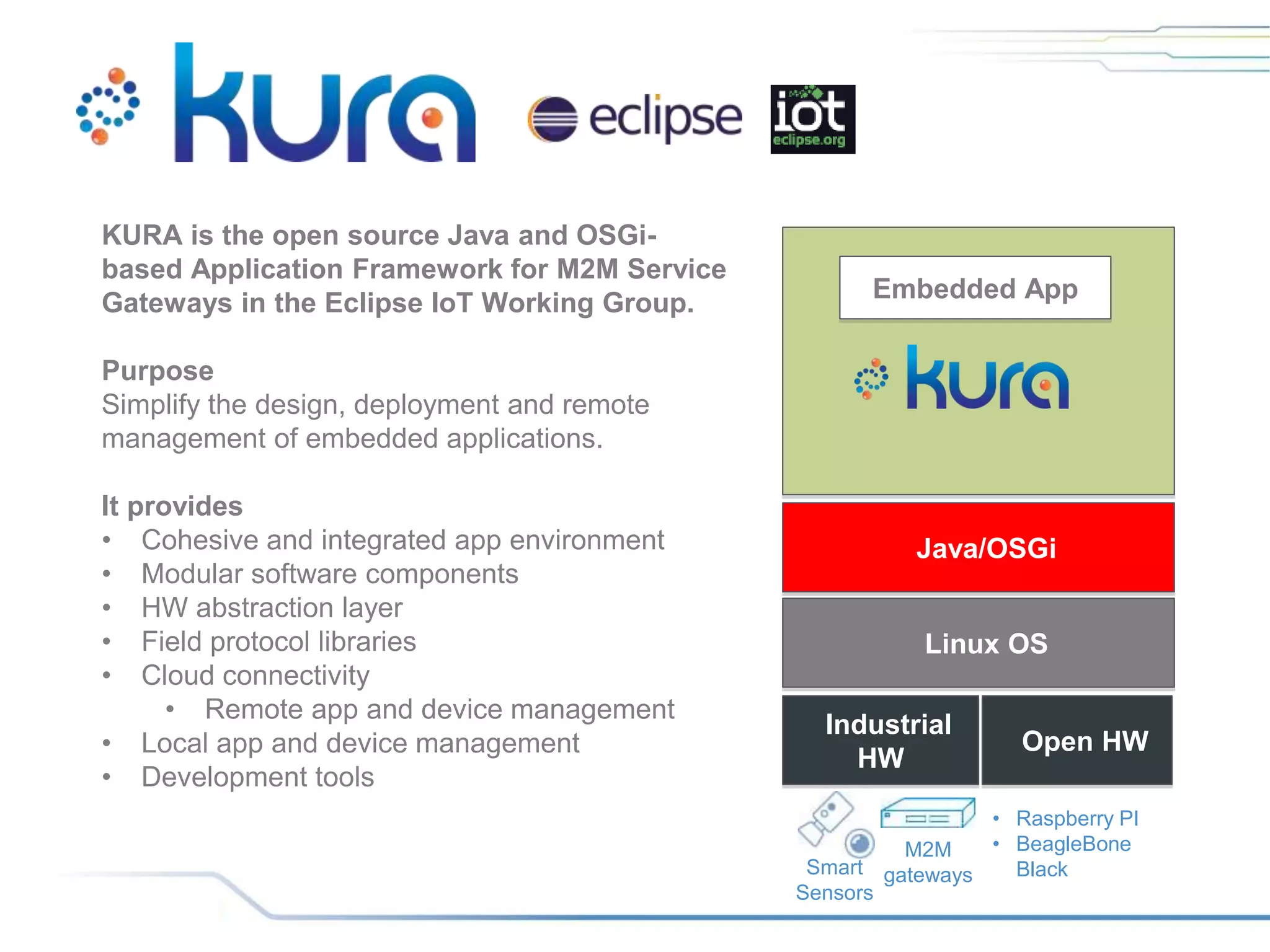 kura eclipse iot eclipse.org

KURA is the open source Java and OSGi-based Application Framework for M2M Service Gateways in the Eclipse IoT Working Group.

Purpose
Simplify the design, deployment and remote management of embedded applications.

It provides
• Cohesive and integrated app environment
• Modular software components
• HW abstraction layer
• Field protocol libraries
• Cloud connectivity
  • Remote app and device management
• Local app and device management
• Development tools

Embedded App

kura

Java/OSGi

Linux OS

Industrial HW

Open HW

Smart Sensors

M2M gateways

• Raspberry PI
• BeagleBone Black